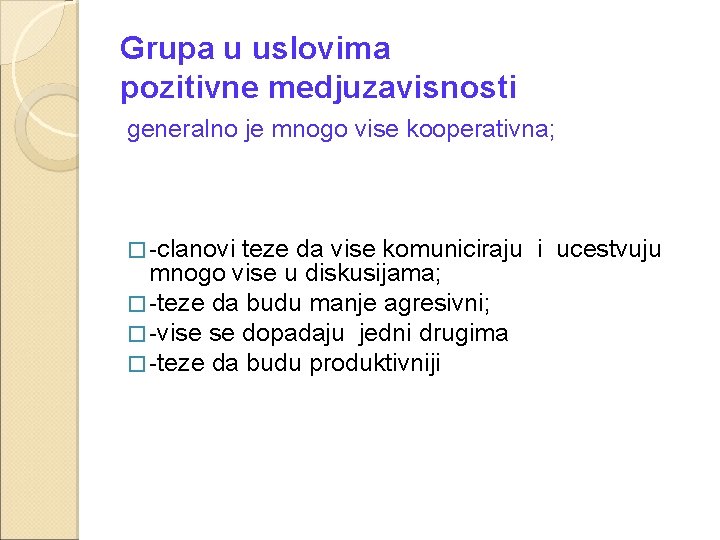 Grupa u uslovima pozitivne medjuzavisnosti

generalno je mnogo vise kooperativna;

□ -clanovi teze da vise komuniciraju i ucestvuju mnogo vise u diskusijama;
□ -teze da budu manje agresivni;
□ -vise se dopadaju jedni drugima
□ -teze da budu produktivniji